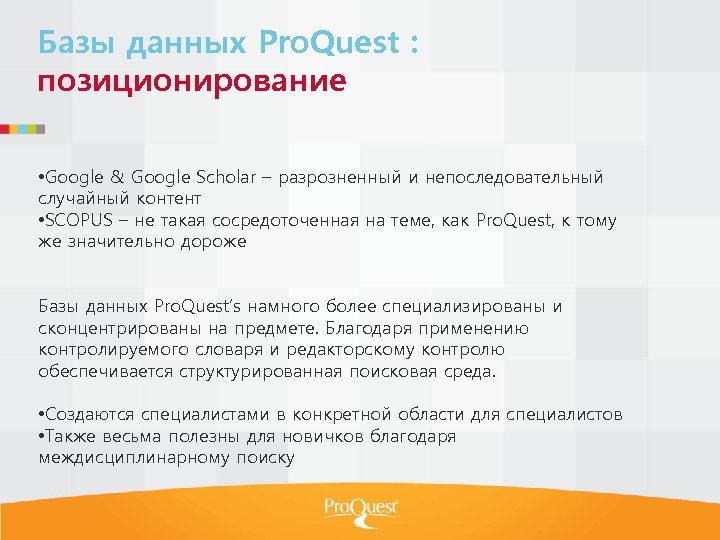 Базы данных ProQuest : позиционирование

•Google & Google Scholar – разрозненный и непоследовательный случайный контент
•SCOPUS – не такая сосредоточенная на теме, как ProQuest, к тому же значительно дороже

Базы данных ProQuest's намного более специализированы и сконцентрированы на предмете. Благодаря применению контролируемого словаря и редакторскому контролю обеспечивается структурированная поисковая среда.

•Создаются специалистами в конкретной области для специалистов
•Также весьма полезны для новичков благодаря междисциплинарному поиску

ProQuest